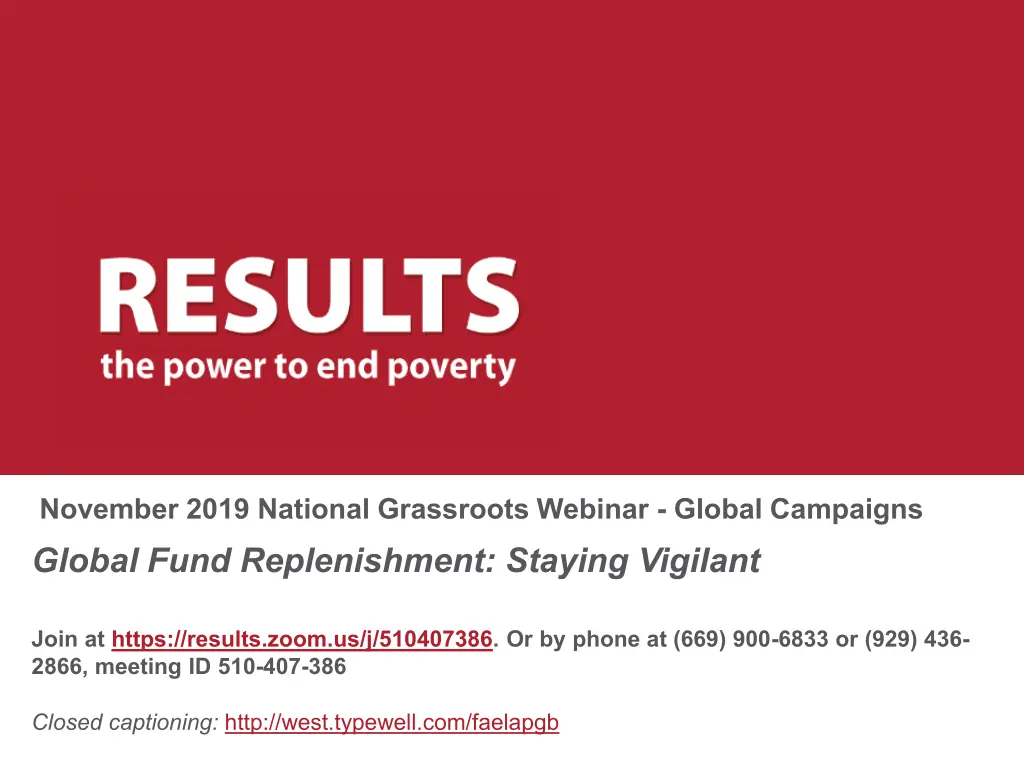 RESULTS
the power to end poverty

November 2019 National Grassroots Webinar - Global Campaigns

Global Fund Replenishment: Staying Vigilant

Join at https://results.zoom.us/j/510407386. Or by phone at (669) 900-6833 or (929) 436-2866, meeting ID 510-407-386

Closed captioning: http://west.typewell.com/faelapgb